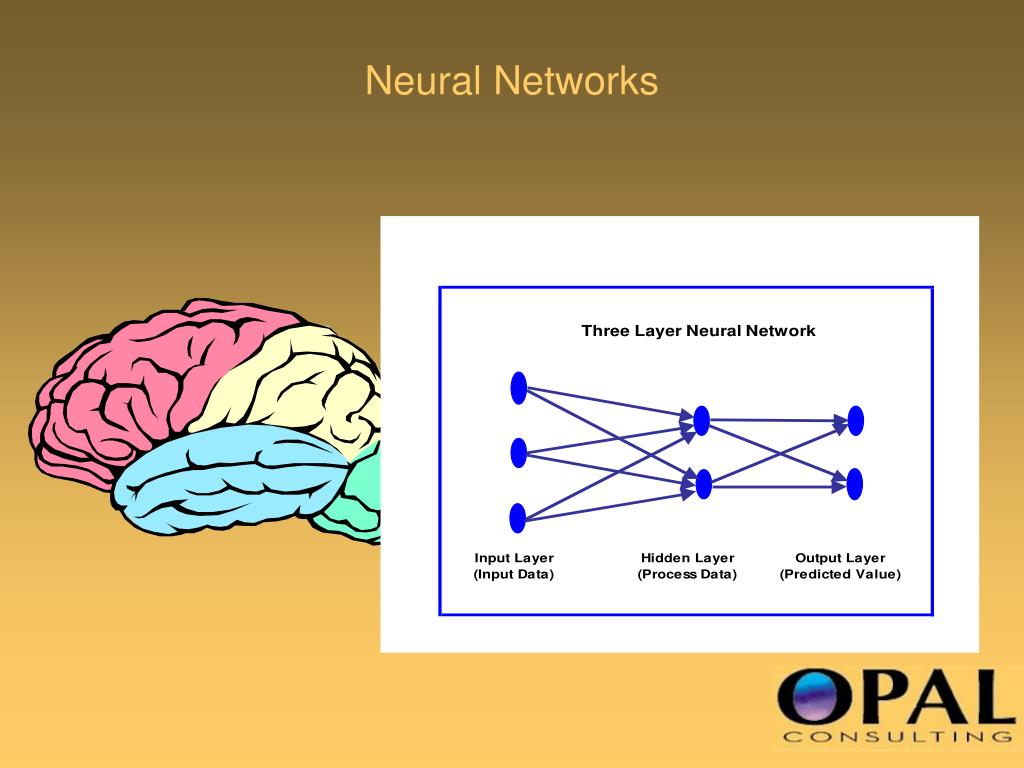 Neural Networks

Three Layer Neural Network

Input Layer
(Input Data)

Hidden Layer
(Process Data)

Output Layer
(Predicted Value)

OPAL
CONSULTING